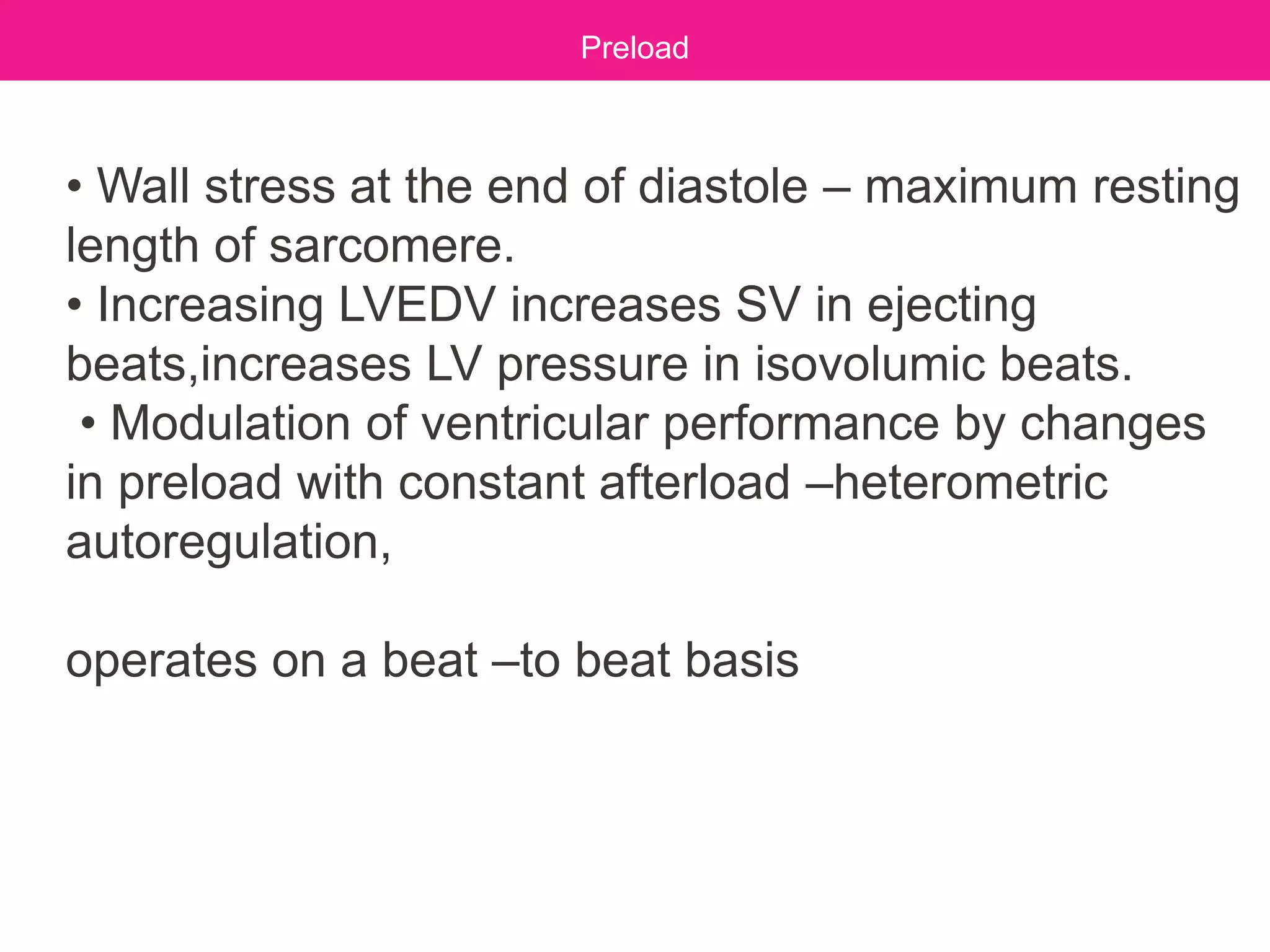 Preload

• Wall stress at the end of diastole – maximum resting length of sarcomere.
• Increasing LVEDV increases SV in ejecting beats,increases LV pressure in isovolumic beats.
• Modulation of ventricular performance by changes in preload with constant afterload –heterometric autoregulation,

operates on a beat –to beat basis